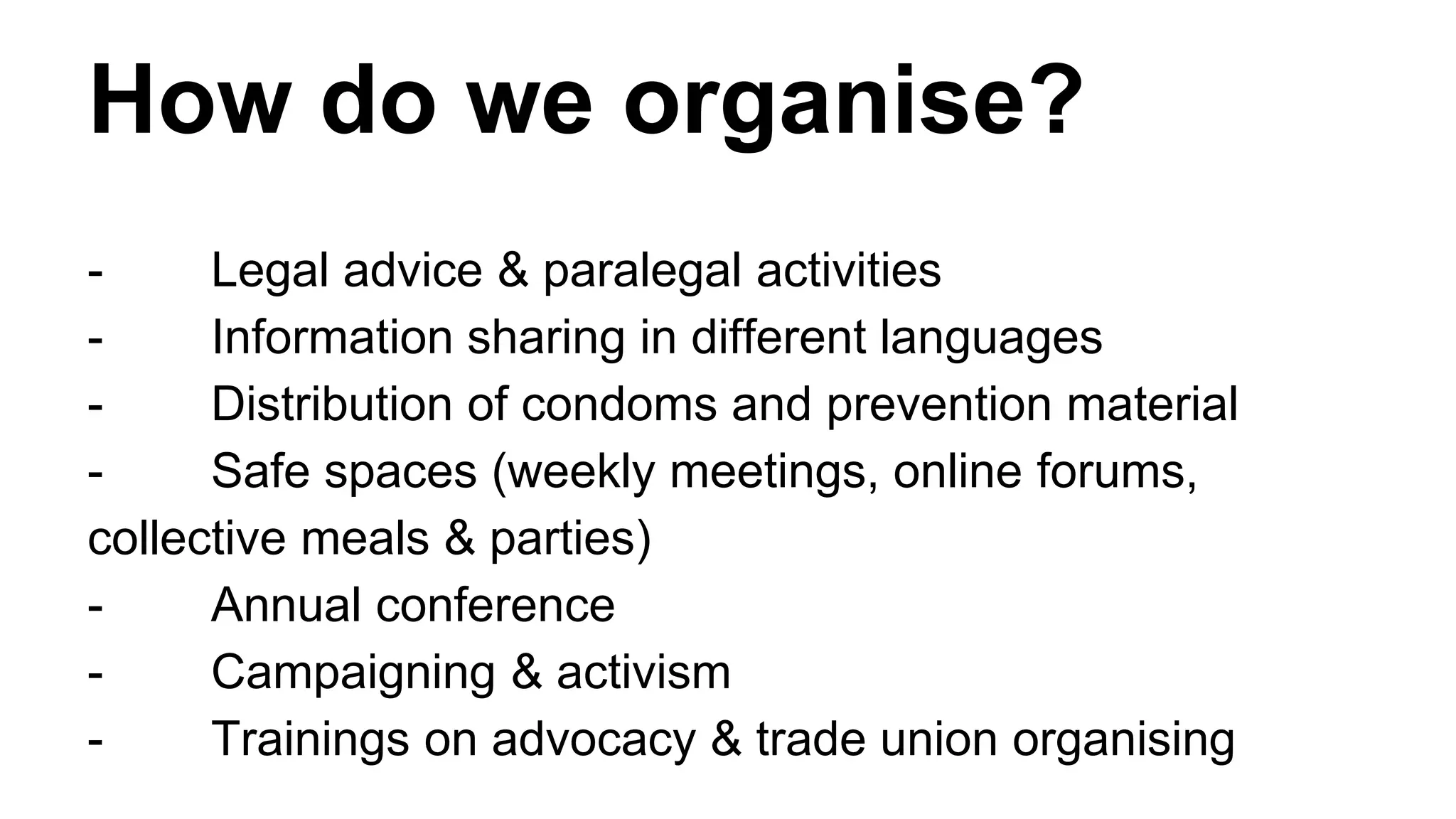 How do we organise?

- Legal advice & paralegal activities
- Information sharing in different languages
- Distribution of condoms and prevention material
- Safe spaces (weekly meetings, online forums, collective meals & parties)
- Annual conference
- Campaigning & activism
- Trainings on advocacy & trade union organising